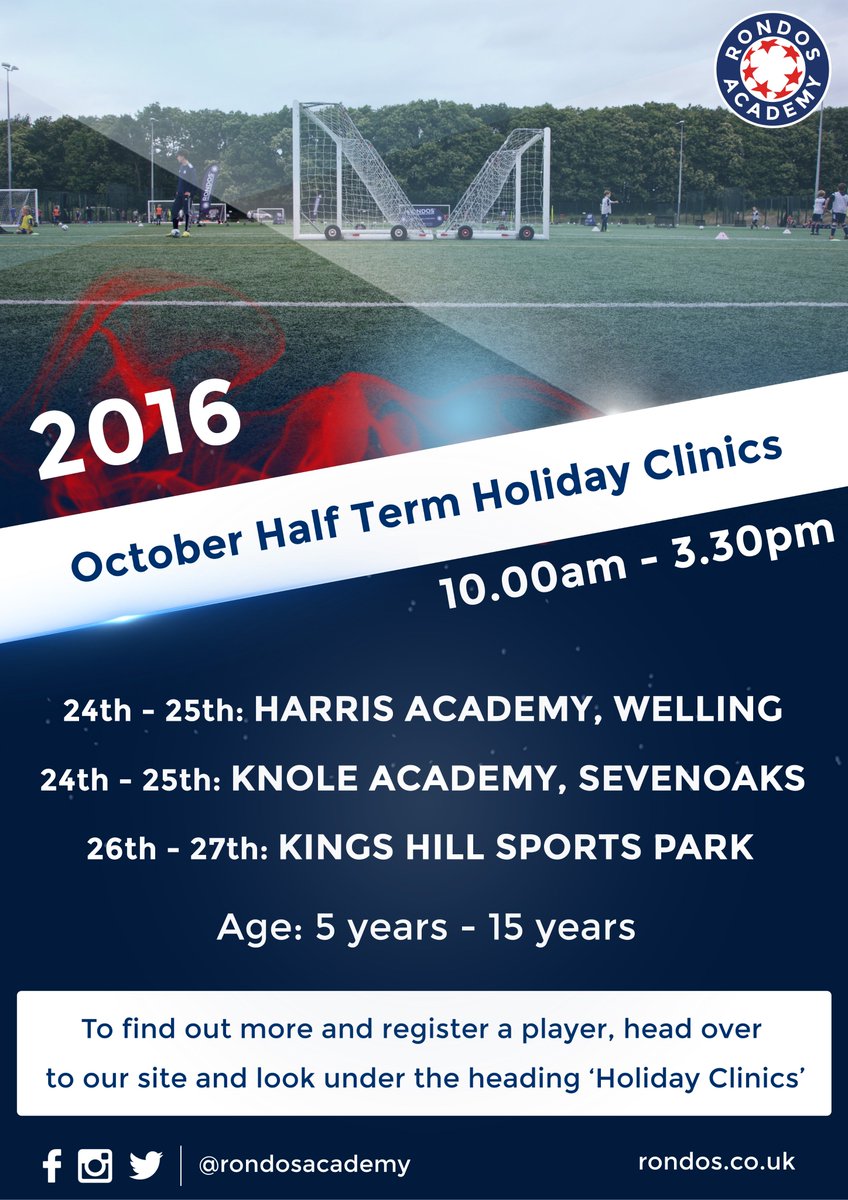 RONDOS ACADEMY

2016

October Half Term Holiday Clinics

10.00am - 3.30pm

24th - 25th: HARRIS ACADEMY, WELLING

24th - 25th: KNOLE ACADEMY, SEVENOAKS

26th - 27th: KINGS HILL SPORTS PARK

Age: 5 years - 15 years

To find out more and register a player, head over to our site and look under the heading 'Holiday Clinics'

@rondosacademy

rondos.co.uk